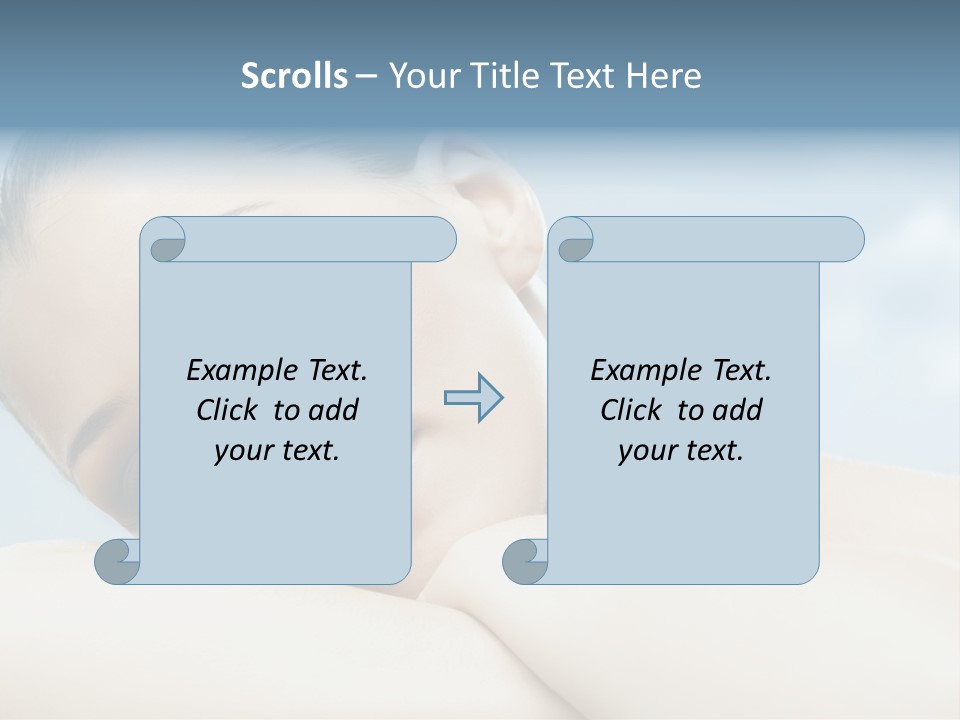 Scrolls – Your Title Text Here

Example Text. Click to add your text.

Example Text. Click to add your text.